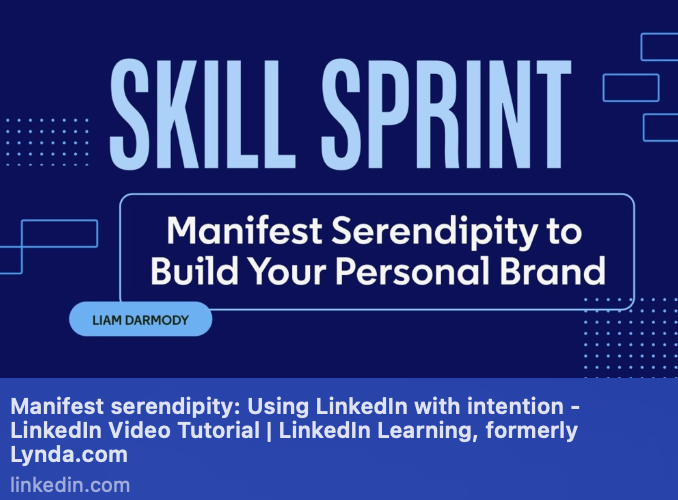 SKILL SPRINT

Manifest Serendipity to Build Your Personal Brand

LIAM DARMODY

Manifest serendipity: Using LinkedIn with intention - LinkedIn Video Tutorial | LinkedIn Learning, formerly Lynda.com

linkedin.com